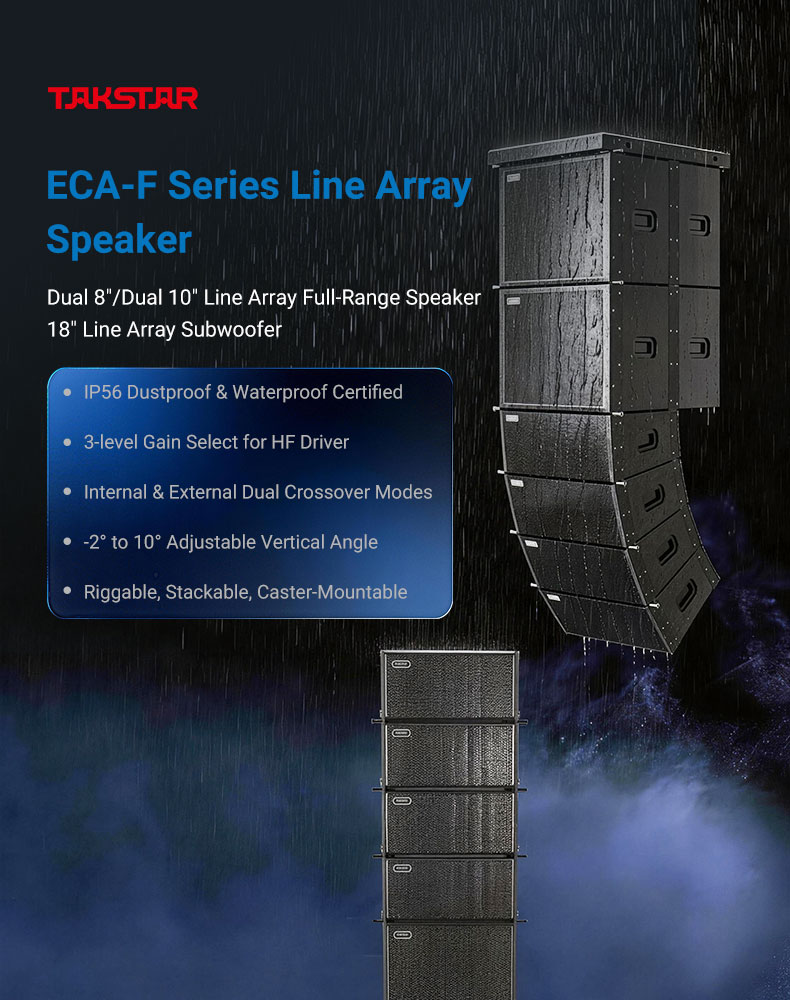 TAKSTAR

ECA-F Series Line Array Speaker

Dual 8"/Dual 10" Line Array Full-Range Speaker
18" Line Array Subwoofer

• IP56 Dustproof & Waterproof Certified
• 3-level Gain Select for HF Driver
• Internal & External Dual Crossover Modes
• -2° to 10° Adjustable Vertical Angle
• Riggable, Stackable, Caster-Mountable